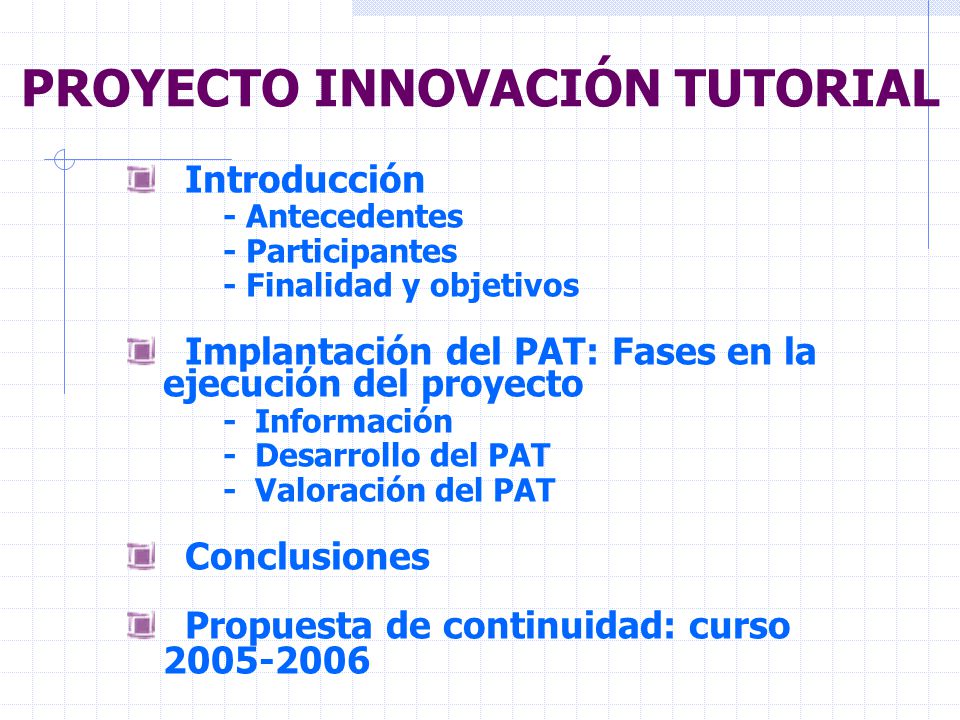 PROYECTO INNOVACIÓN TUTORIAL

Introducción
- Antecedentes
- Participantes
- Finalidad y objetivos

Implantación del PAT: Fases en la ejecución del proyecto
- Información
- Desarrollo del PAT
- Valoración del PAT

Conclusiones

Propuesta de continuidad: curso 2005-2006